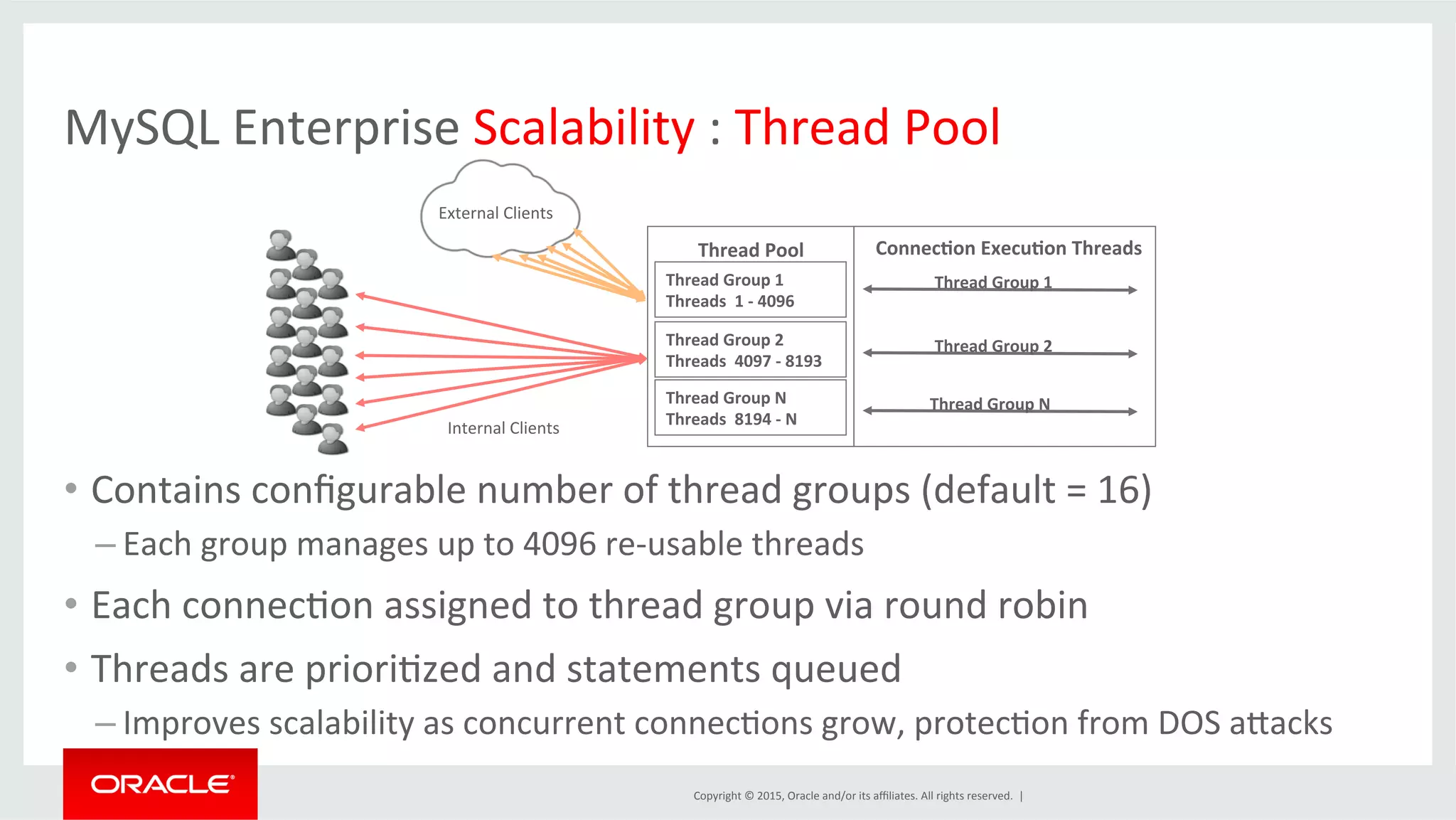 MySQL Enterprise Scalability : Thread Pool

External Clients

Internal Clients

Thread Pool

Thread Group 1
Threads 1 - 4096

Thread Group 2
Threads 4097 - 8193

Thread Group N
Threads 8194 - N

Connection Execution Threads

Thread Group 1

Thread Group 2

Thread Group N

• Contains configurable number of thread groups (default = 16)
– Each group manages up to 4096 re-usable threads
• Each connection assigned to thread group via round robin
• Threads are prioritized and statements queued
– Improves scalability as concurrent connections grow, protection from DOS attacks

ORACLE

Copyright © 2015, Oracle and/or its affiliates. All rights reserved. |